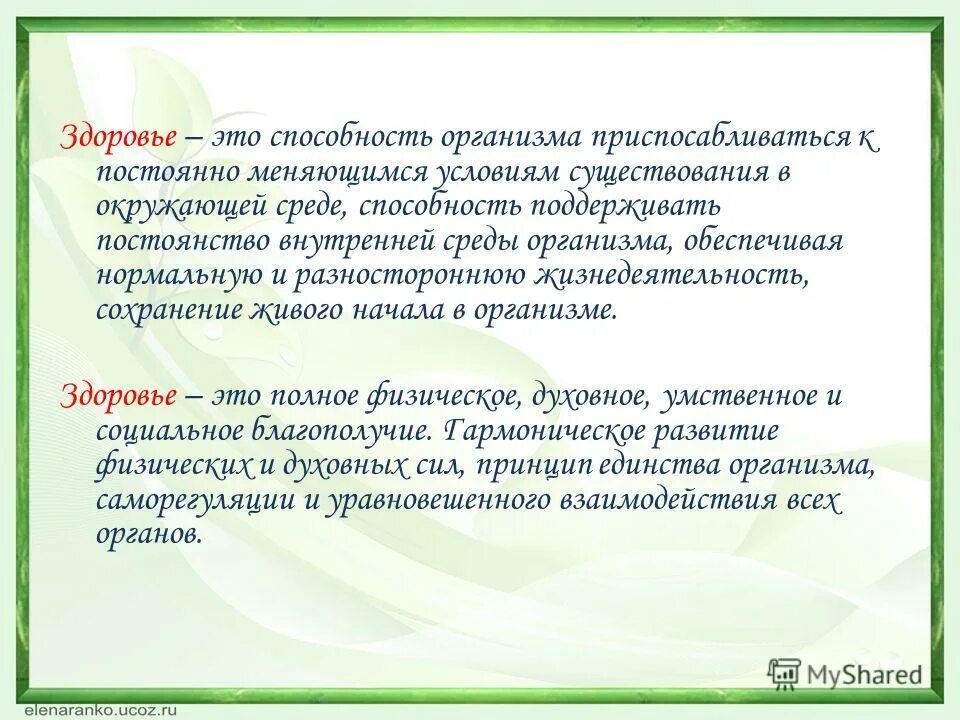 Здоровье – это способность организма приспосабливаться к постоянно меняющимся условиям существования в окружающей среде, способность поддерживать постоянство внутренней среды организма, обеспечивая нормальную и разностороннюю жизнедеятельность, сохранение живого начала в организме.

Здоровье – это полное физическое, духовное, умственное и социальное благополучие. Гармоническое развитие физических и духовных сил, принцип единства организма, саморегуляции и уравновешенного взаимодействия всех органов.

MyShared

elenaranko.ucoz.ru